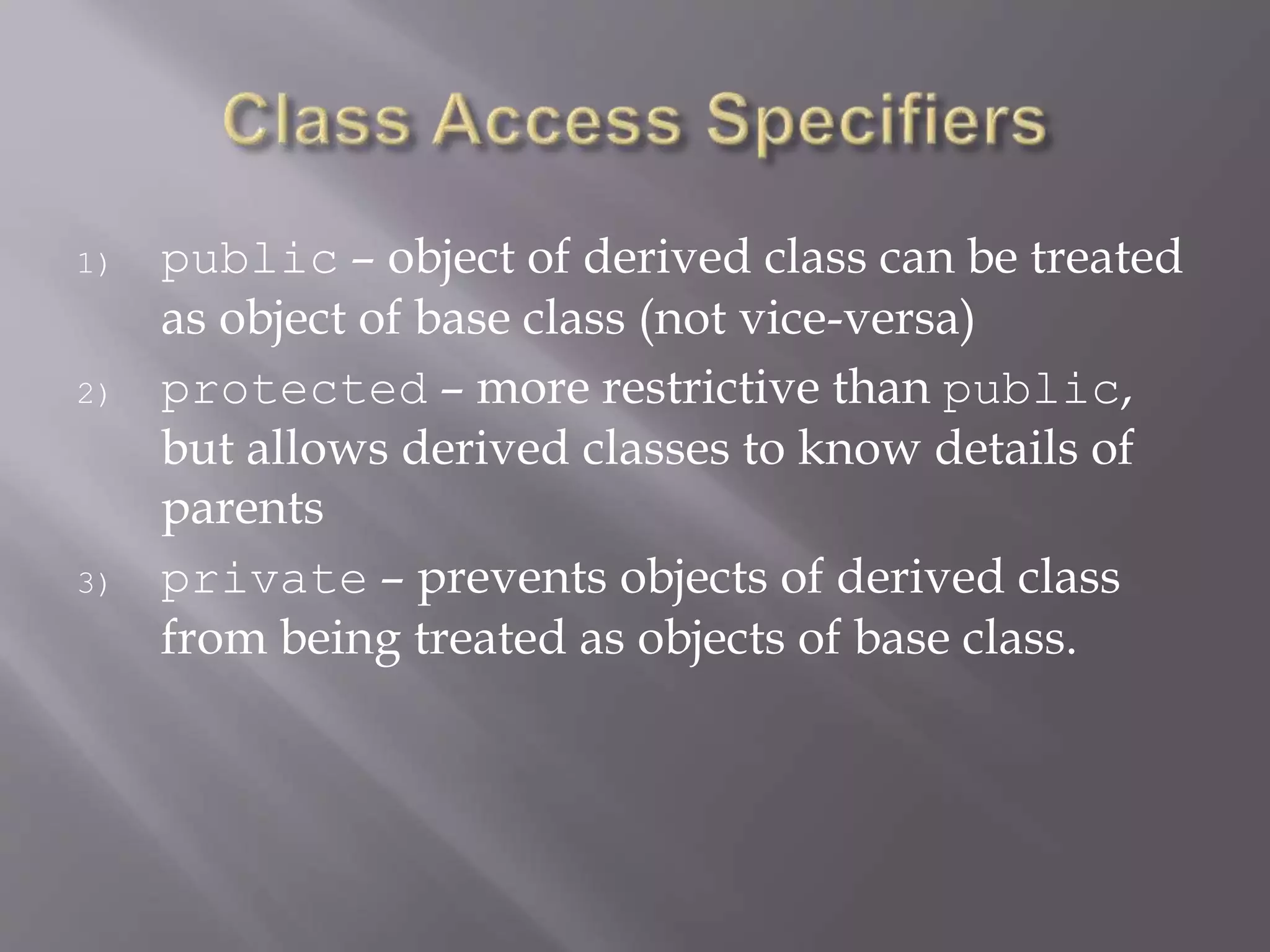 Class Access Specifiers

1) public – object of derived class can be treated as object of base class (not vice-versa)
2) protected – more restrictive than public, but allows derived classes to know details of parents
3) private – prevents objects of derived class from being treated as objects of base class.